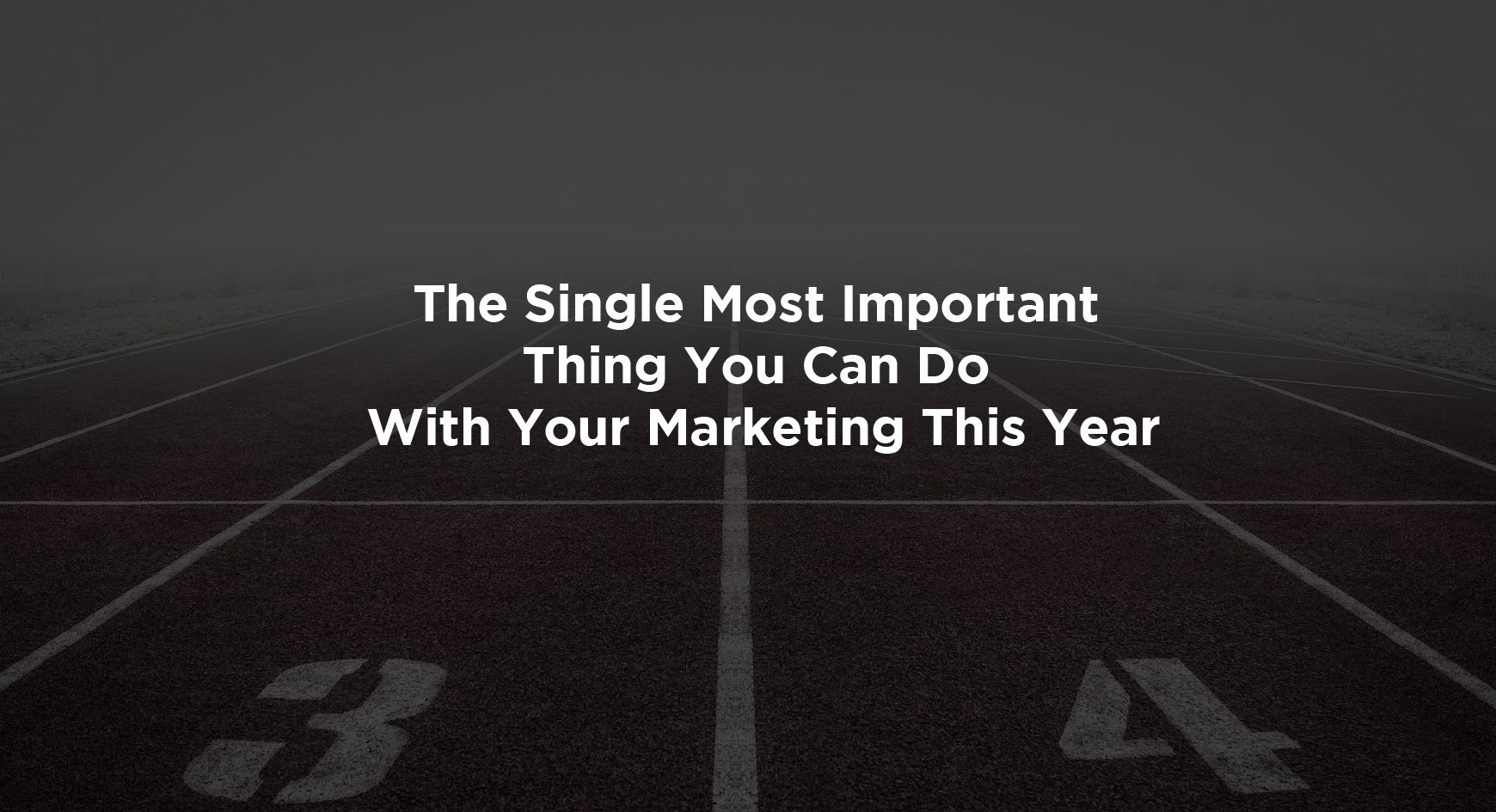 The Single Most Important Thing You Can Do With Your Marketing This Year

3

4